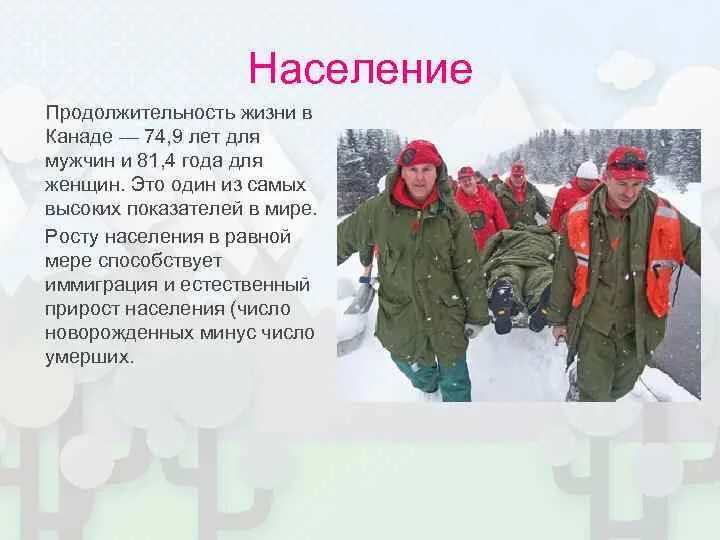 Население

Продолжительность жизни в Канаде — 74,9 лет для мужчин и 81,4 года для женщин. Это один из самых высоких показателей в мире.

Росту населения в равной мере способствует иммиграция и естественный прирост населения (число новорожденных минус число умерших.